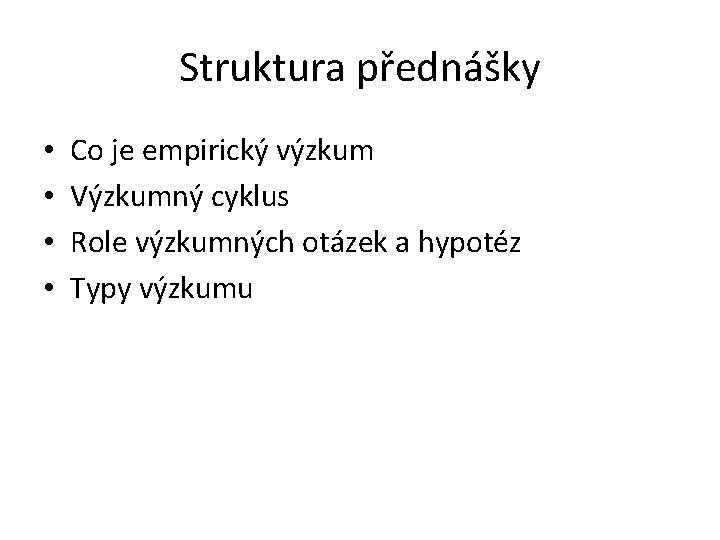 Struktura přednášky

• Co je empirický výzkum
• Výzkumný cyklus
• Role výzkumných otázek a hypotéz
• Typy výzkumu